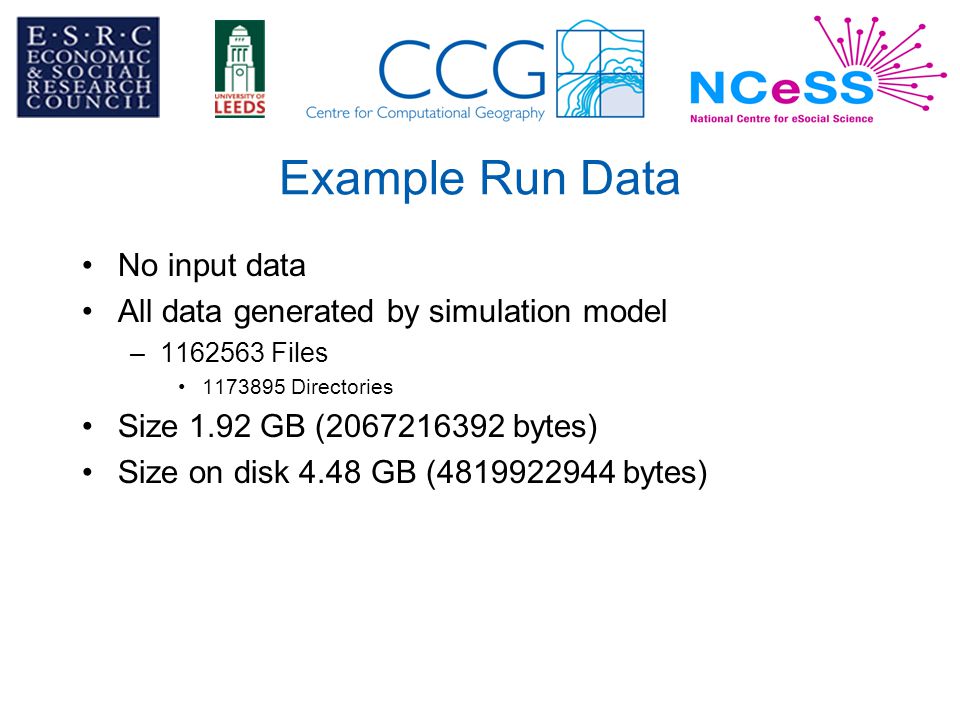 E·S·R·C
ECONOMIC
& SOCIAL
RESEARCH
COUNCIL

UNIVERSITY OF LEEDS

CCG
Centre for Computational Geography

NCeSS
National Centre for eSocial Science

Example Run Data

• No input data
• All data generated by simulation model
– 1162563 Files
• 1173895 Directories
• Size 1.92 GB (2067216392 bytes)
• Size on disk 4.48 GB (4819922944 bytes)